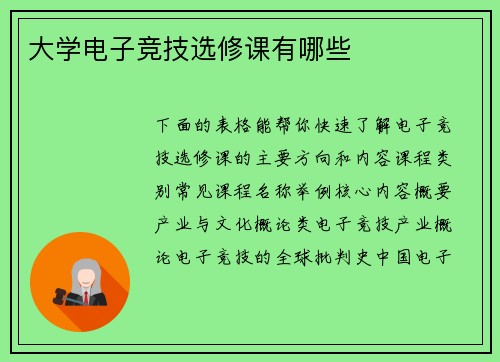 大学电子竞技选修课有哪些

下面的表格能帮你快速了解电子竞技选修课的主要方向和内容课程类别常见课程名称举例核心内容概要产业与文化概论类电子竞技产业概论电子竞技的全球批判史中国电子